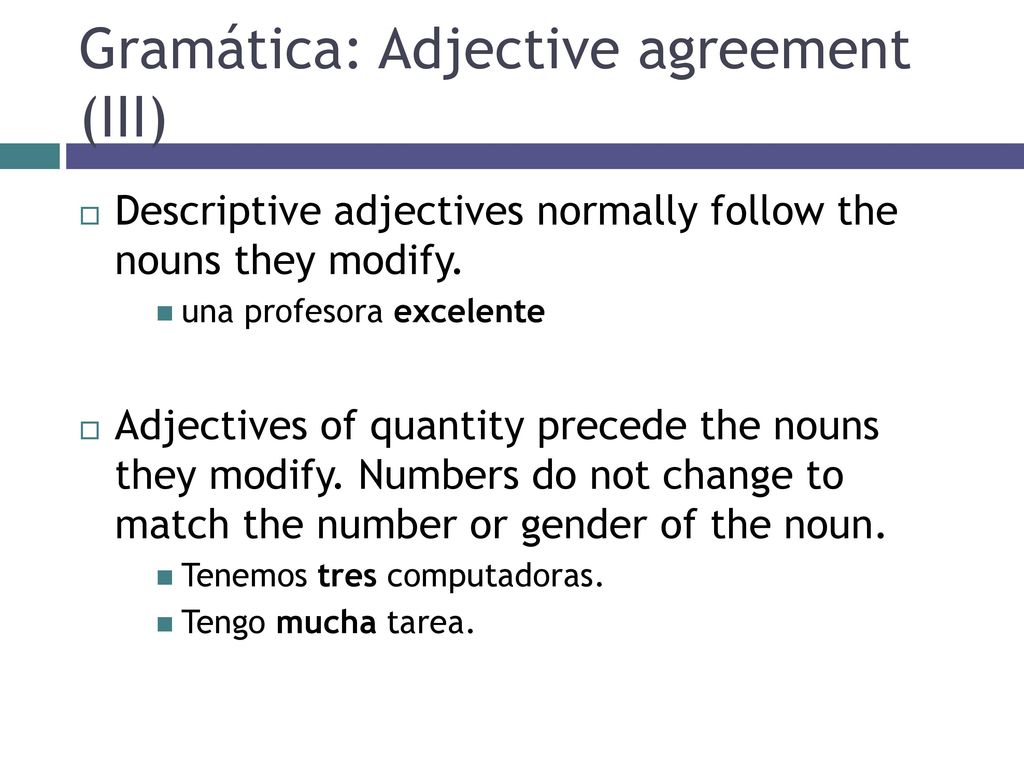 Gramática: Adjective agreement (III)

Descriptive adjectives normally follow the nouns they modify.

una profesora excelente

Adjectives of quantity precede the nouns they modify. Numbers do not change to match the number or gender of the noun.

Tenemos tres computadoras.

Tengo mucha tarea.